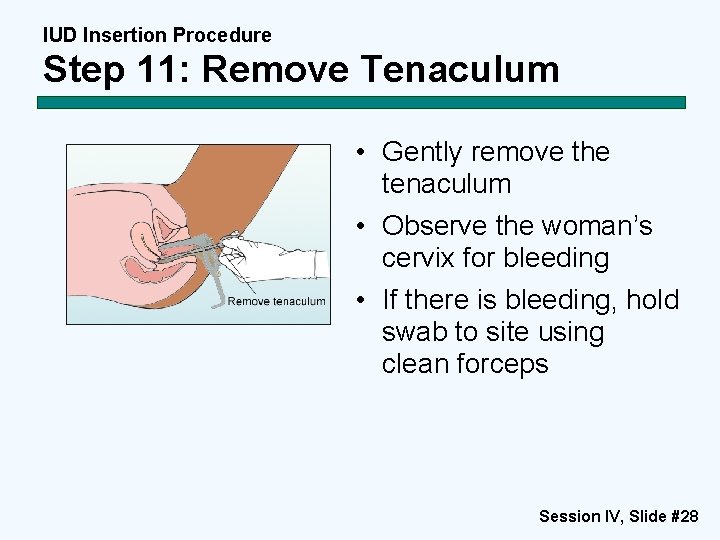 IUD Insertion Procedure
Step 11: Remove Tenaculum

Remove tenaculum

• Gently remove the tenaculum
• Observe the woman's cervix for bleeding
• If there is bleeding, hold swab to site using clean forceps

Session IV, Slide #28